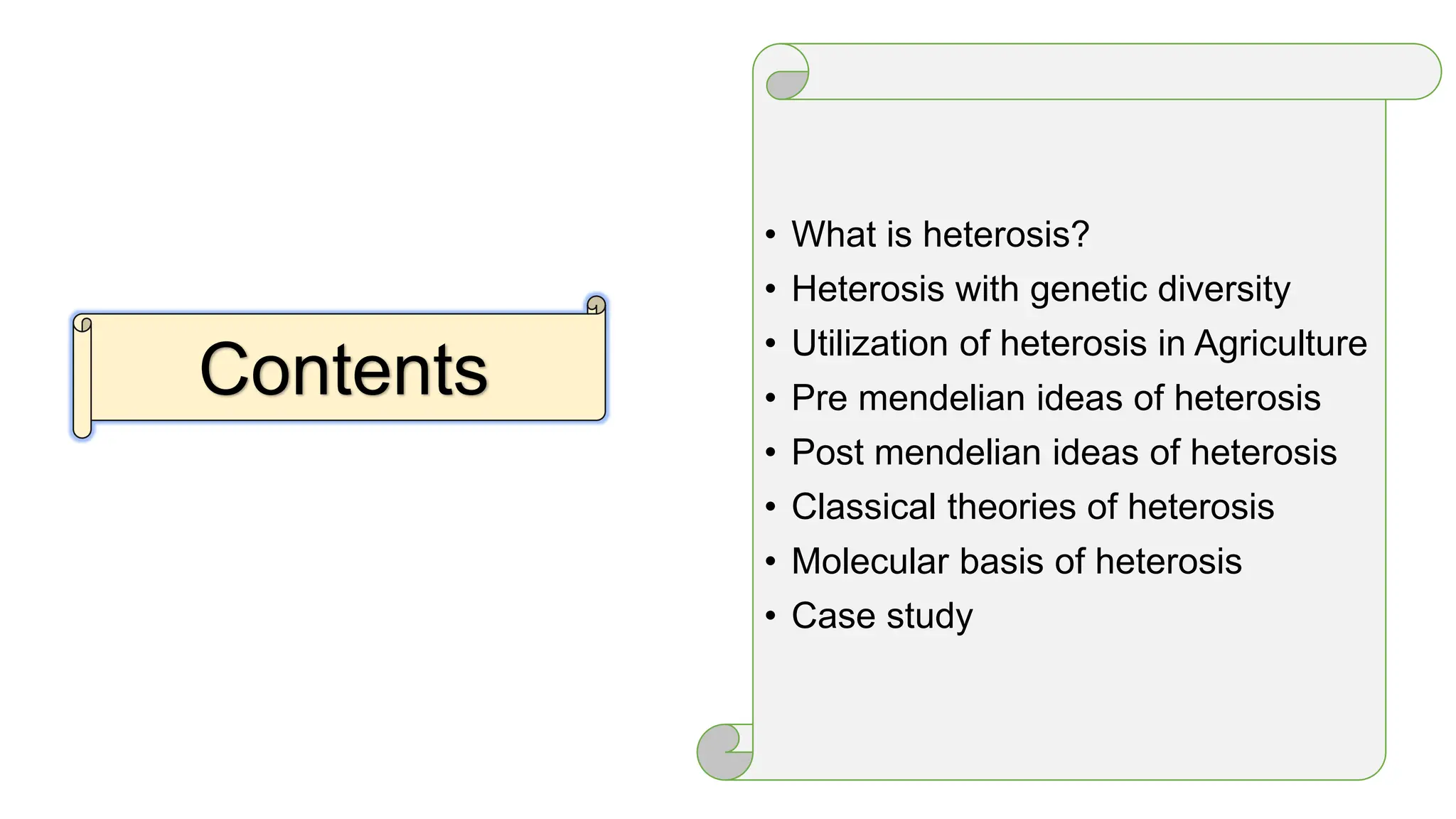 Contents

• What is heterosis?
• Heterosis with genetic diversity
• Utilization of heterosis in Agriculture
• Pre mendelian ideas of heterosis
• Post mendelian ideas of heterosis
• Classical theories of heterosis
• Molecular basis of heterosis
• Case study